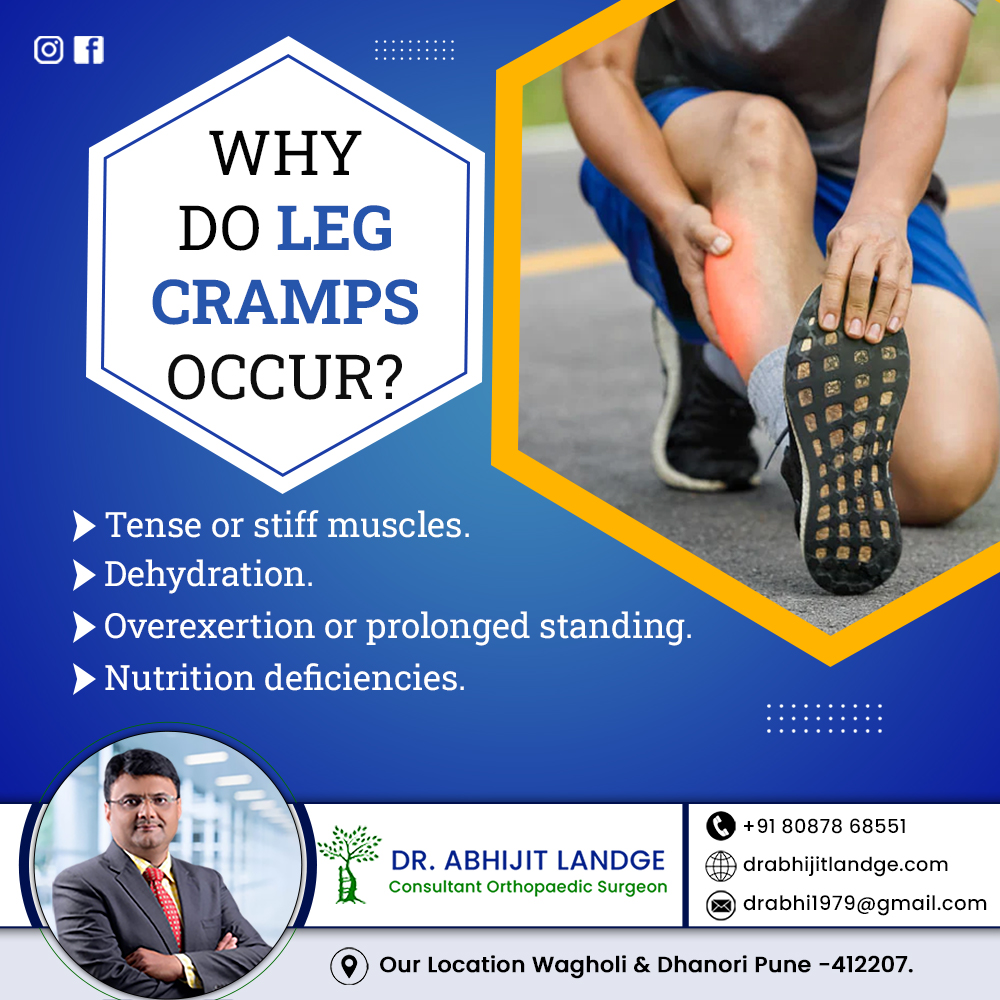 WHY DO LEG CRAMPS OCCUR?

Tense or stiff muscles.
Dehydration.
Overexertion or prolonged standing.
Nutrition deficiencies.

DR. ABHIJIT LANDGE
Consultant Orthopaedic Surgeon

+91 80878 68551
drabhijitlandge.com
drabhi1979@gmail.com

Our Location Wagholi & Dhanori Pune -412207.